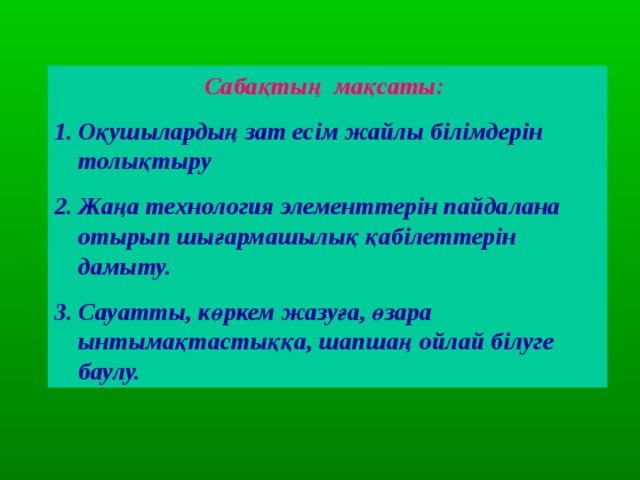 Сабақтың мақсаты:

1. Оқушылардың зат есім жайлы білімдерін толықтыру

2. Жаңа технология элементтерін пайдалана отырып шығармашылық қабілеттерін дамыту.

3. Сауатты, көркем жазуға, өзара ынтымақтастыққа, шапшаң ойлай білуге баулу.